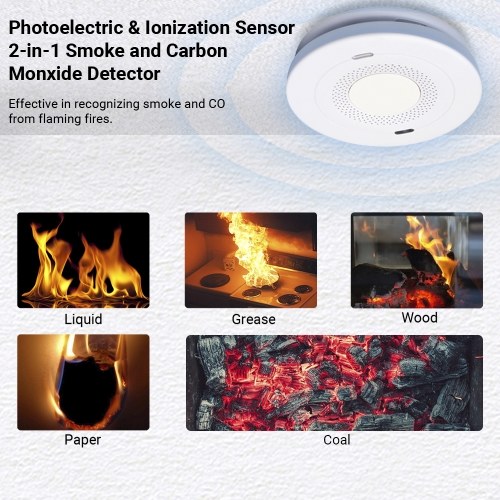 Photoelectric & Ionization Sensor 2-in-1 Smoke and Carbon Monxide Detector

Effective in recognizing smoke and CO from flaming fires.

Liquid

Grease

Wood

Paper

Coal